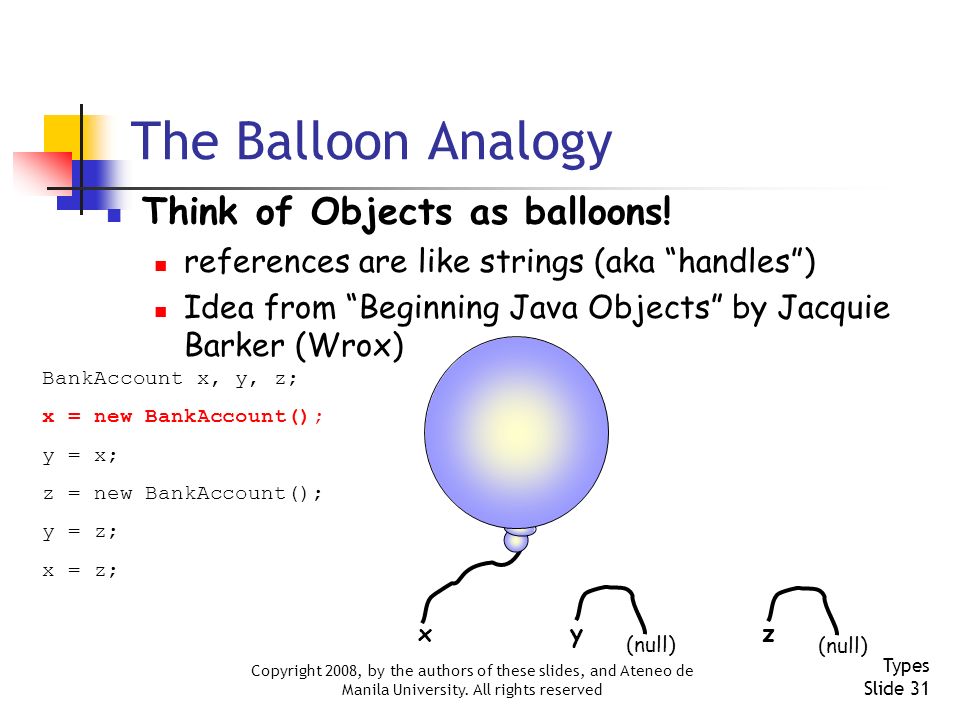 The Balloon Analogy

Think of Objects as balloons!

references are like strings (aka “handles”)

Idea from “Beginning Java Objects” by Jacquie Barker (Wrox)

BankAccount x, y, z;

x = new BankAccount();

y = x;

z = new BankAccount();

y = z;

x = z;

x

y

(null)

z

(null)

Copyright 2008, by the authors of these slides, and Ateneo de Manila University. All rights reserved

Types
Slide 31